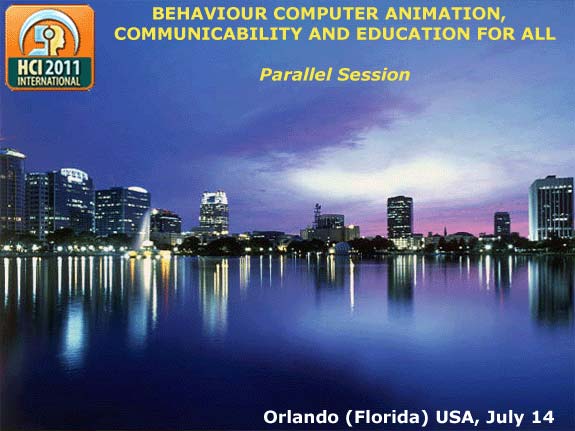 HCI 2011
INTERNATIONAL

BEHAVIOUR COMPUTER ANIMATION, COMMUNICABILITY AND EDUCATION FOR ALL

Parallel Session

Orlando (Florida) USA, July 14